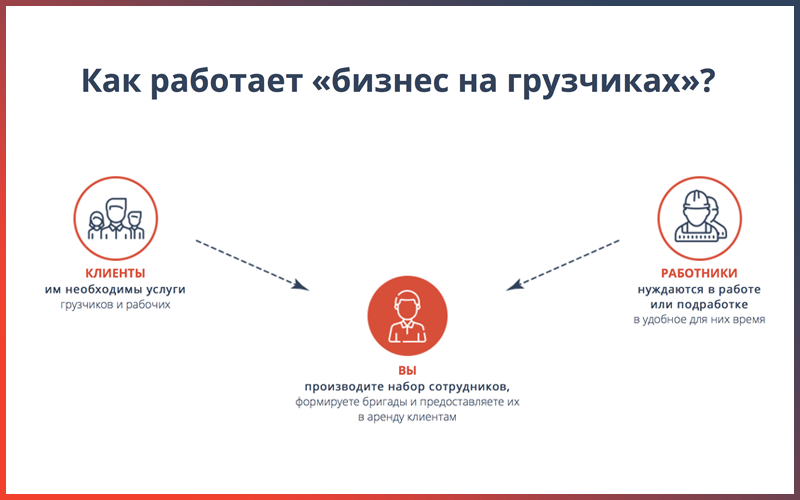 Как работает «бизнес на грузчиках»?

КЛИЕНТЫ
им необходимы услуги
грузчиков и рабочих

ВЫ
производите набор сотрудников,
формируете бригады и предоставляете их
в аренду клиентам

РАБОТНИКИ
нуждаются в работе
или подработке
в удобное для них время